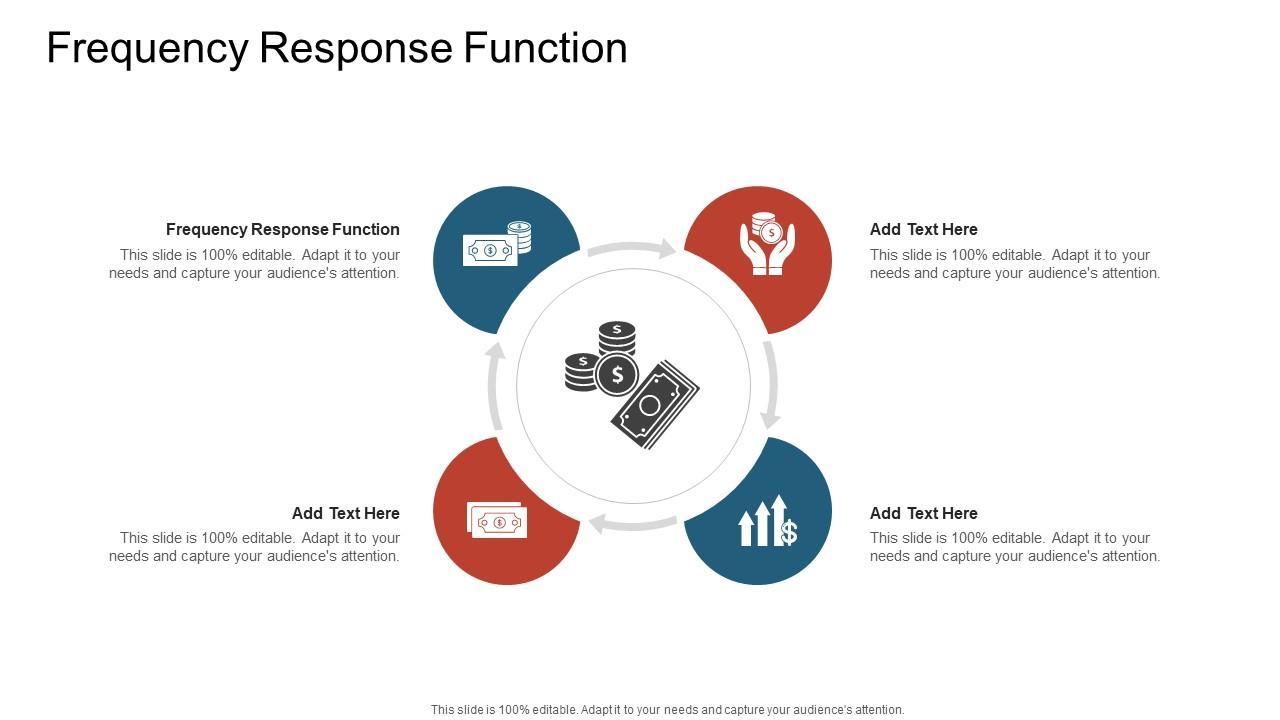 Frequency Response Function

Frequency Response Function
This slide is 100% editable. Adapt it to your needs and capture your audience's attention.

Add Text Here
This slide is 100% editable. Adapt it to your needs and capture your audience's attention.

Add Text Here
This slide is 100% editable. Adapt it to your needs and capture your audience's attention.

Add Text Here
This slide is 100% editable. Adapt it to your needs and capture your audience's attention.

This slide is 100% editable. Adapt it to your needs and capture your audience's attention.